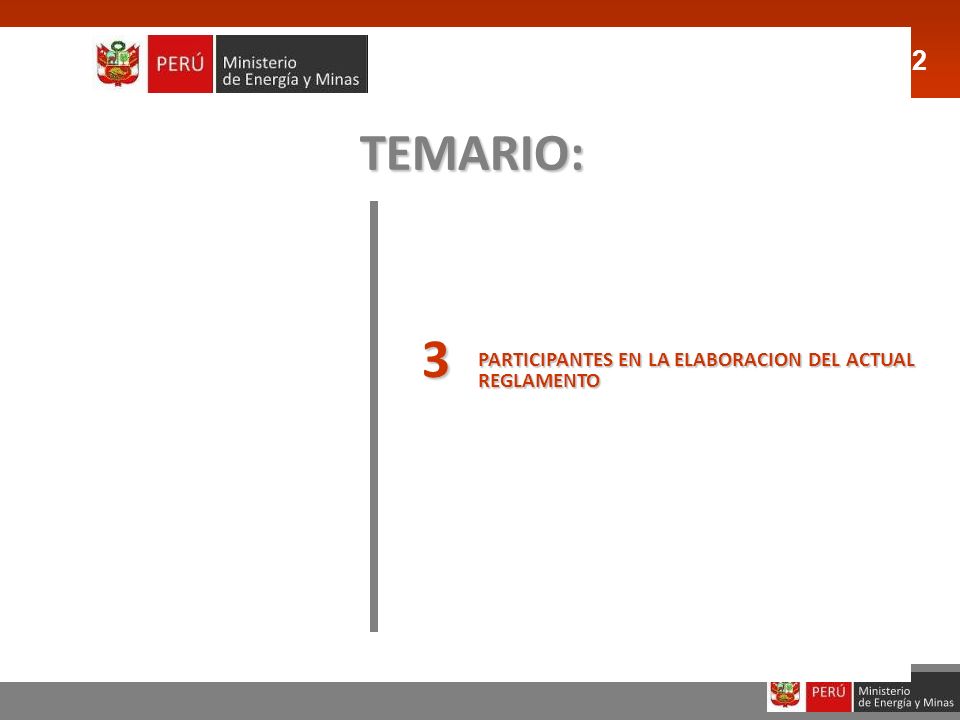 PERÚ Ministerio de Energía y Minas

2

TEMARIO:

3 PARTICIPANTES EN LA ELABORACION DEL ACTUAL REGLAMENTO

PERÚ Ministerio de Energía y Minas